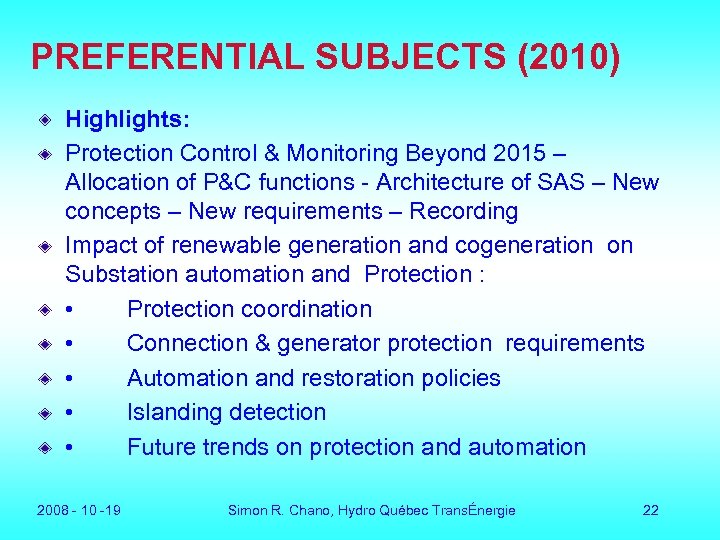 PREFERENTIAL SUBJECTS (2010)

Highlights:

Protection Control & Monitoring Beyond 2015 – Allocation of P&C functions - Architecture of SAS – New concepts – New requirements – Recording

Impact of renewable generation and cogeneration on Substation automation and Protection :

• Protection coordination

• Connection & generator protection requirements

• Automation and restoration policies

• Islanding detection

• Future trends on protection and automation

2008 - 10 -19

Simon R. Chano, Hydro Québec TransÉnergie

22